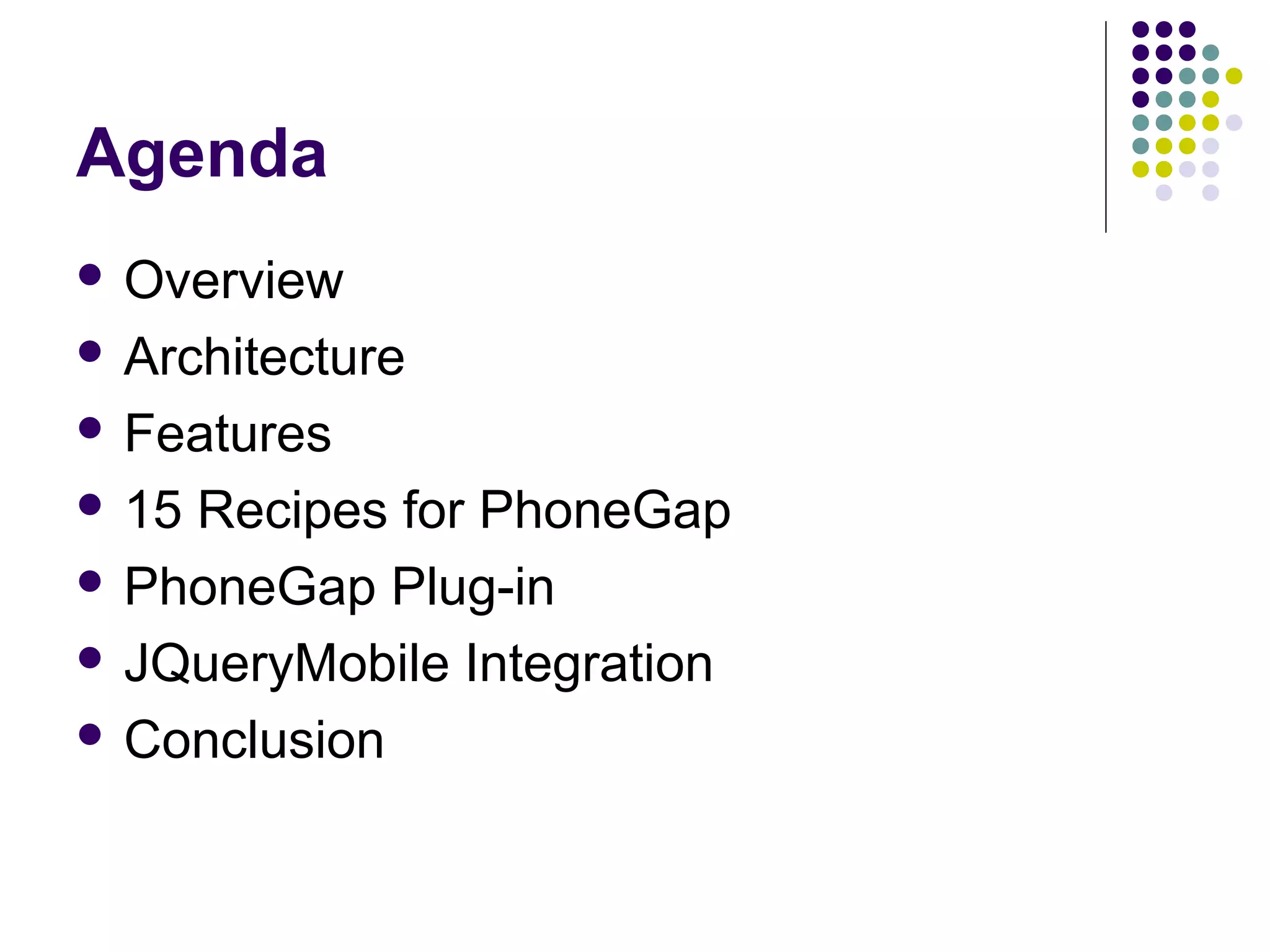 Agenda

- Overview
- Architecture
- Features
- 15 Recipes for PhoneGap
- PhoneGap Plug-in
- JQueryMobile Integration
- Conclusion